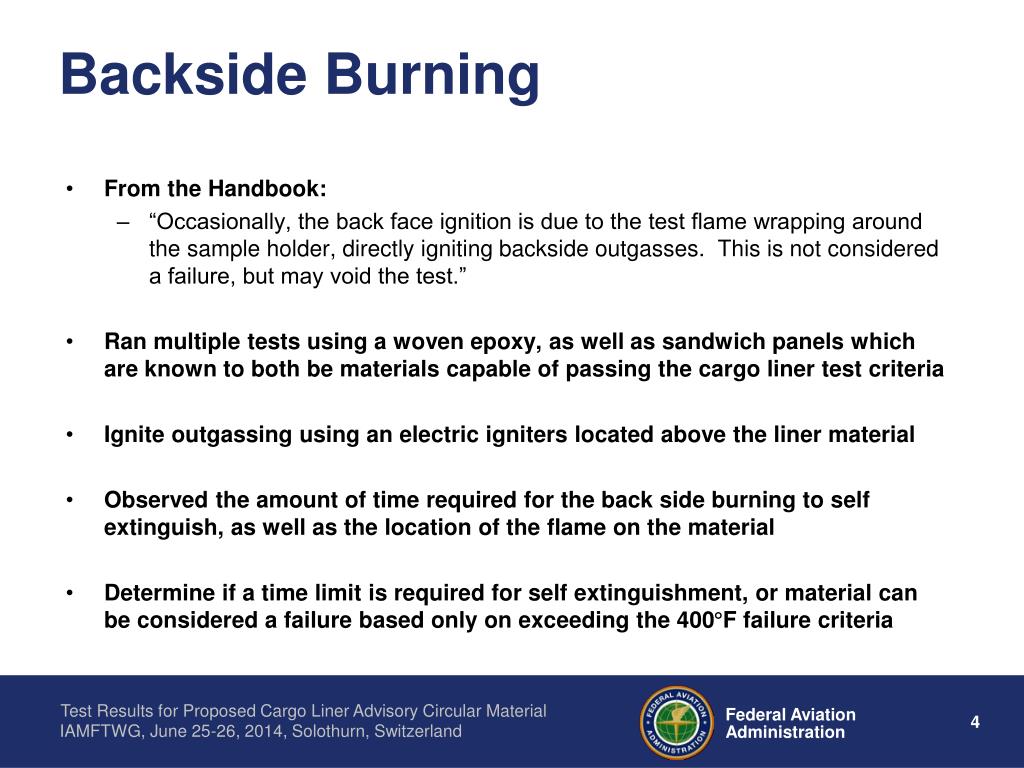 Backside Burning

• From the Handbook:
– “Occasionally, the back face ignition is due to the test flame wrapping around the sample holder, directly igniting backside outgasses. This is not considered a failure, but may void the test.”

• Ran multiple tests using a woven epoxy, as well as sandwich panels which are known to both be materials capable of passing the cargo liner test criteria

• Ignite outgassing using an electric igniters located above the liner material

• Observed the amount of time required for the back side burning to self extinguish, as well as the location of the flame on the material

• Determine if a time limit is required for self extinguishment, or material can be considered a failure based only on exceeding the 400°F failure criteria

Test Results for Proposed Cargo Liner Advisory Circular Material
IAMFTWG, June 25-26, 2014, Solothurn, Switzerland

FEDERAL AVIATION ADMINISTRATION

Federal Aviation Administration

4